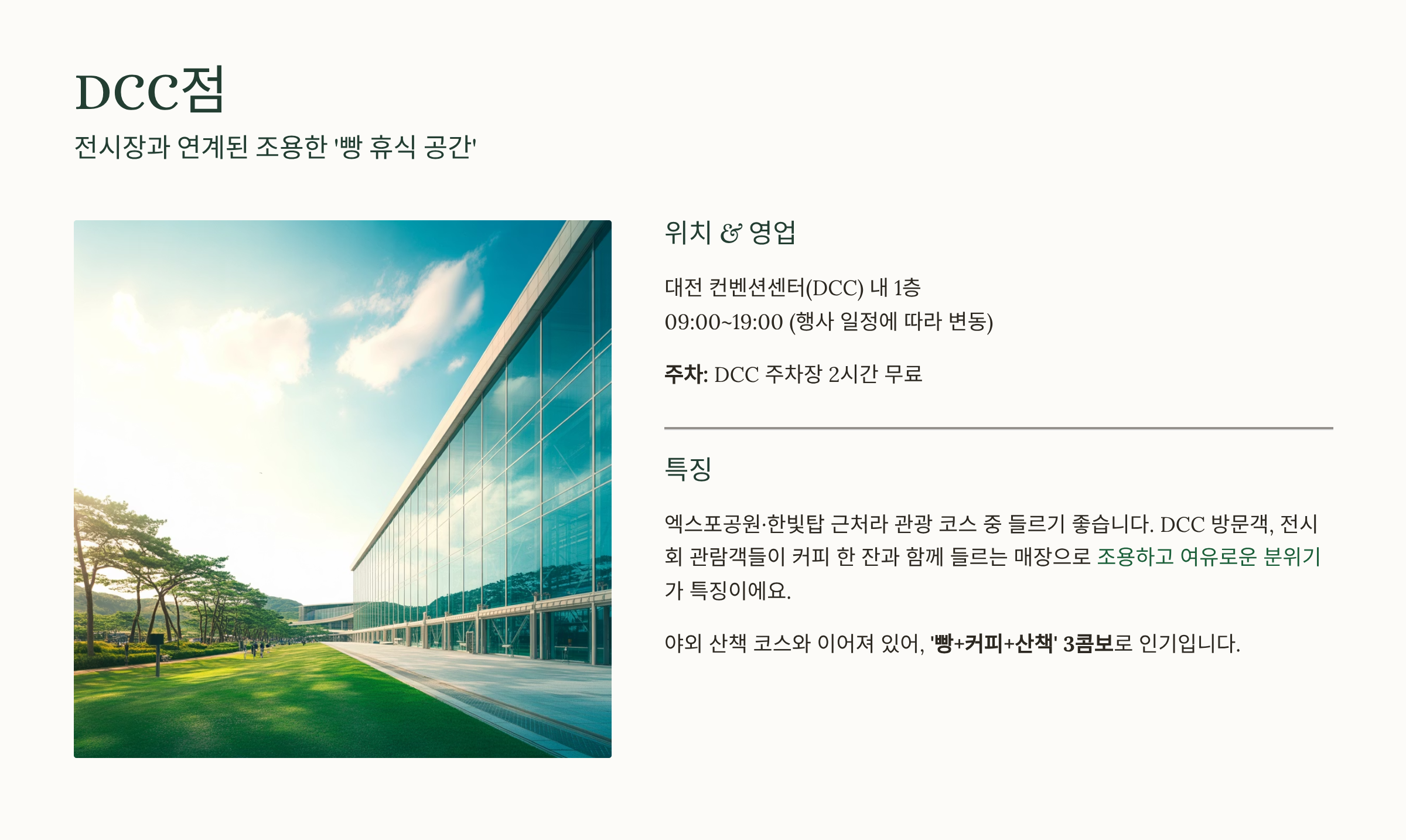 DCC점

전시장과 연계된 조용한 '빵 휴식 공간'

위치 & 영업

대전 컨벤션센터(DCC) 내 1층
09:00~19:00 (행사 일정에 따라 변동)

주차: DCC 주차장 2시간 무료

특징

엑스포공원·한빛탑 근처라 관광 코스 중 들르기 좋습니다. DCC 방문객, 전시회 관람객들이 커피 한 잔과 함께 들르는 매장으로 조용하고 여유로운 분위기가 특징이에요.

야외 산책 코스와 이어져 있어, '빵+커피+산책' 3콤보로 인기입니다.